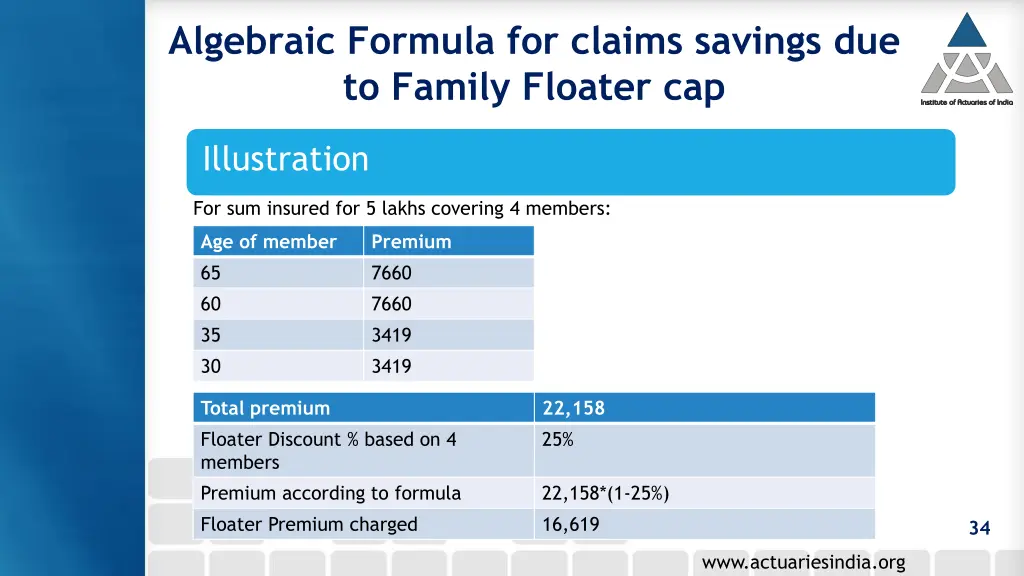 Algebraic Formula for claims savings due to Family Floater cap

Institute of Actuaries of India

Illustration

For sum insured for 5 lakhs covering 4 members:

| Age of member | Premium |
|---|---|
| 65 | 7660 |
| 60 | 7660 |
| 35 | 3419 |
| 30 | 3419 |

| Total premium | 22,158 |
|---|---|
| Floater Discount % based on 4 members | 25% |
| Premium according to formula | 22,158*(1-25%) |
| Floater Premium charged | 16,619 |

34

www.actuariesindia.org